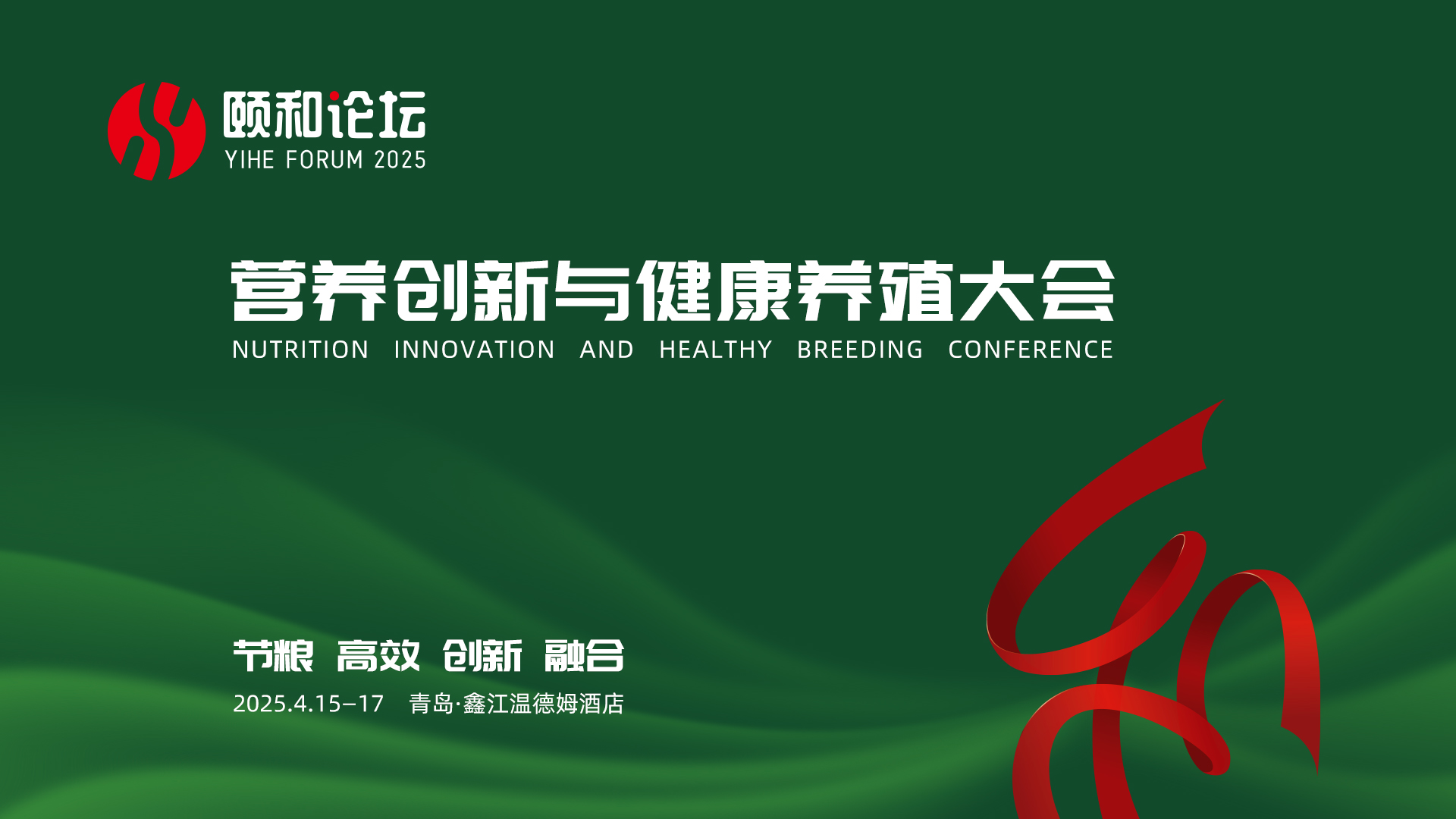 颐和论坛
YIHE FORUM 2025

营养创新与健康养殖大会
NUTRITION INNOVATION AND HEALTHY BREEDING CONFERENCE

节粮 高效 创新 融合
2025.4.15–17 青岛·鑫江温德姆酒店